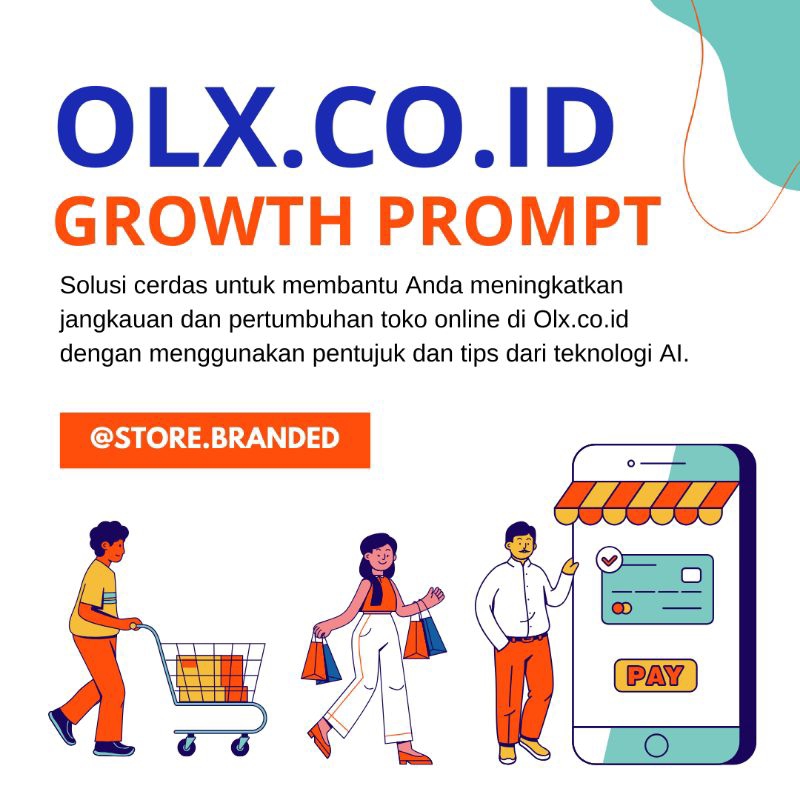 OLX.CO.ID
GROWTH PROMPT

Solusi cerdas untuk membantu Anda meningkatkan jangkauan dan pertumbuhan toko online di Olx.co.id dengan menggunakan pentujuk dan tips dari teknologi AI.

@STORE.BRANDED

PAY